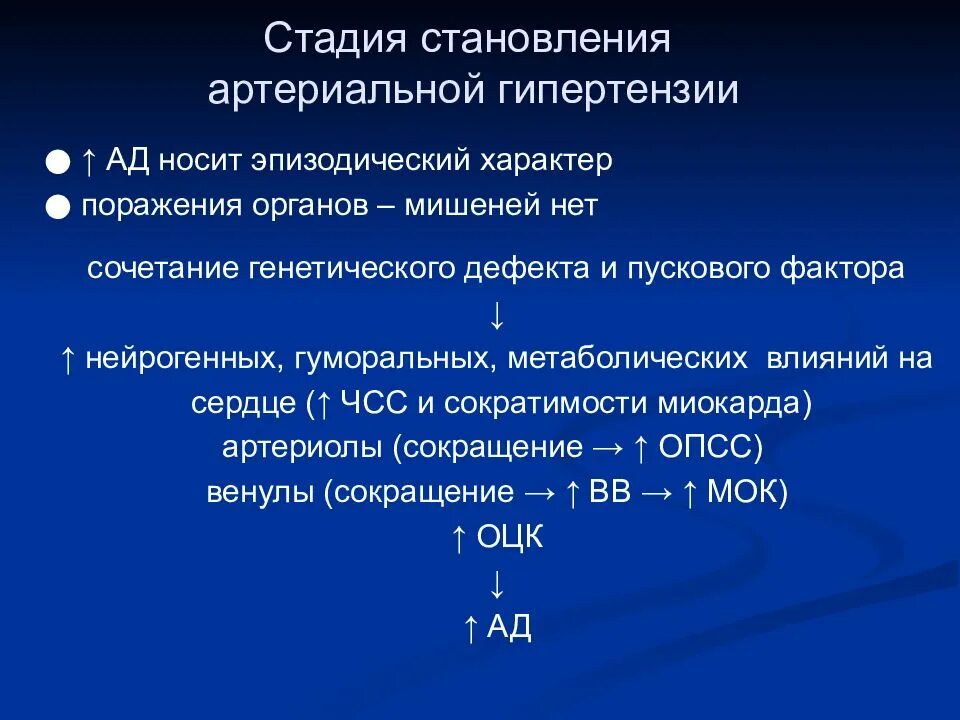 Стадия становления артериальной гипертензии

● ↑ АД носит эпизодический характер
● поражения органов – мишеней нет

сочетание генетического дефекта и пускового фактора
↓
↑ нейрогенных, гуморальных, метаболических влияний на сердце (↑ ЧСС и сократимости миокарда)
артериолы (сокращение → ↑ ОПСС)
венулы (сокращение → ↑ ВВ → ↑ МОК)
↑ ОЦК
↓
↑ АД